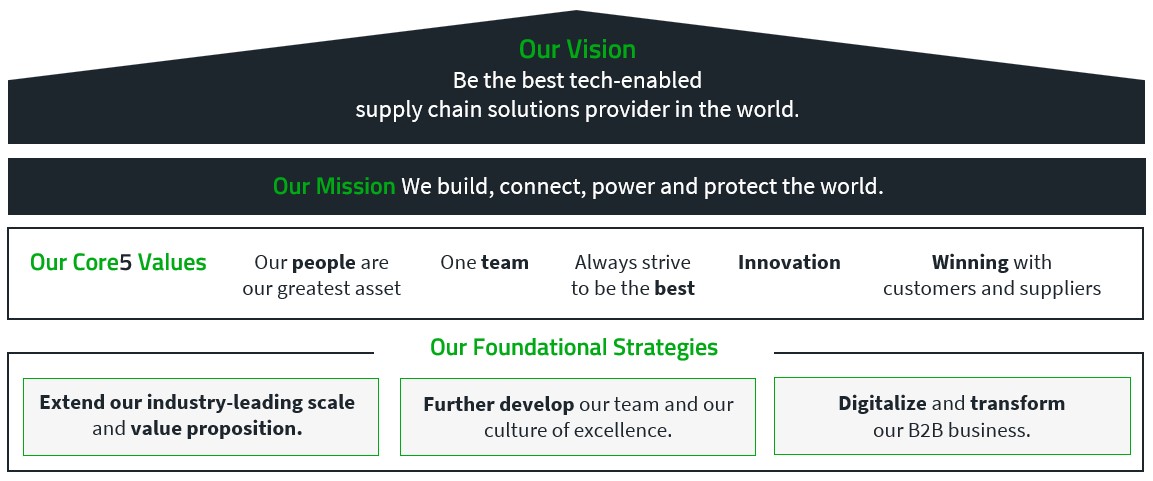 Our Vision
Be the best tech-enabled supply chain solutions provider in the world.

Our Mission We build, connect, power and protect the world.

Our Core5 Values

Our people are our greatest asset

One team

Always strive to be the best

Innovation

Winning with customers and suppliers

Our Foundational Strategies

Extend our industry-leading scale and value proposition.

Further develop our team and our culture of excellence.

Digitalize and transform our B2B business.